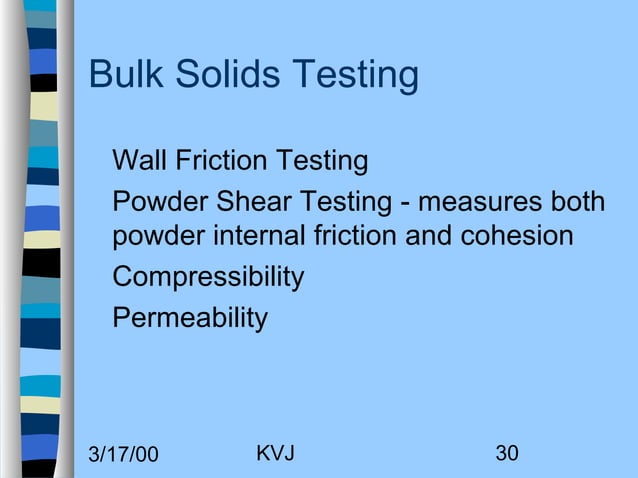 Bulk Solids Testing

Wall Friction Testing

Powder Shear Testing - measures both powder internal friction and cohesion

Compressibility

Permeability

3/17/00 KVJ 30